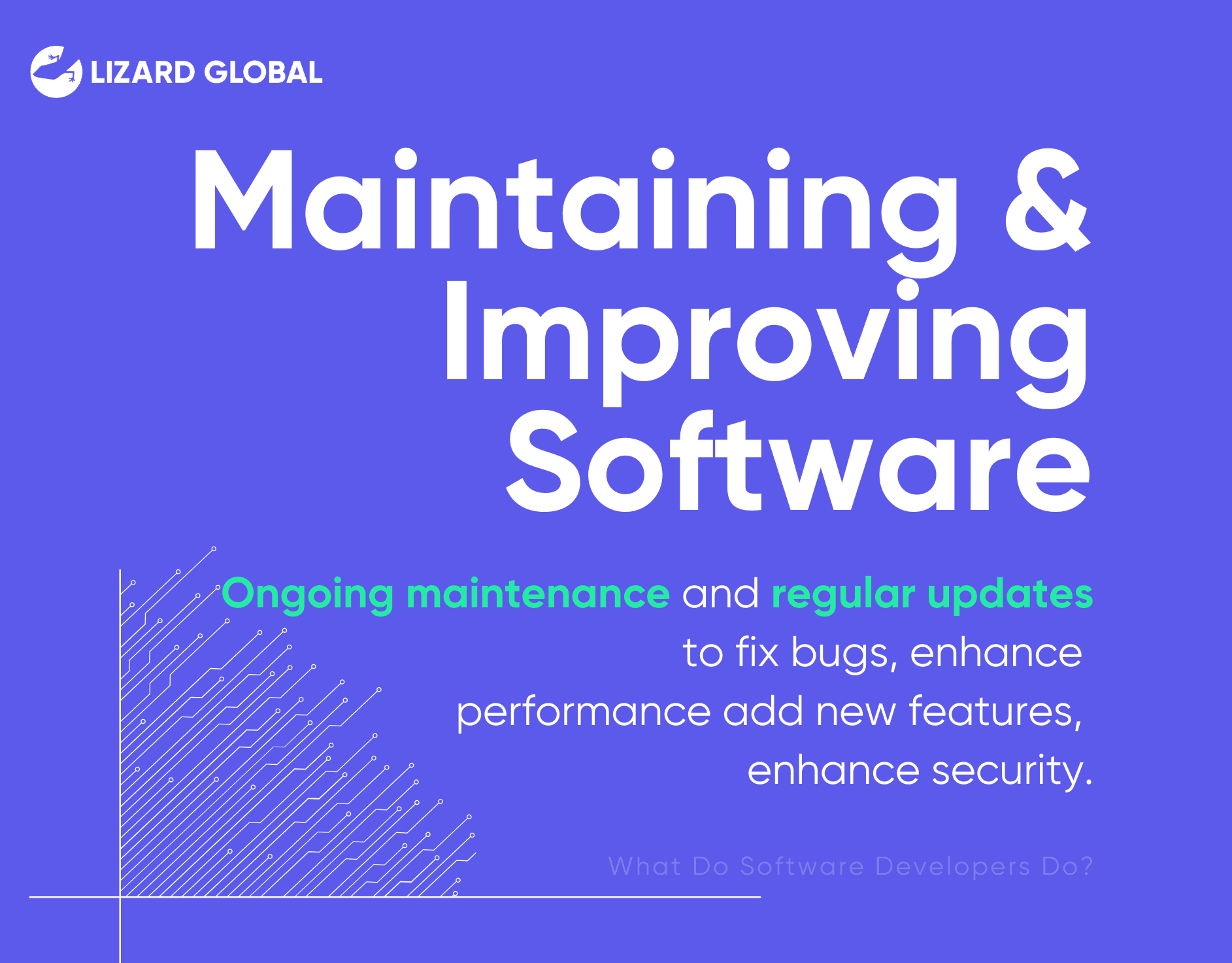 LIZARD GLOBAL

Maintaining & Improving Software

Ongoing maintenance and regular updates to fix bugs, enhance performance add new features, enhance security.

What Do Software Developers Do?